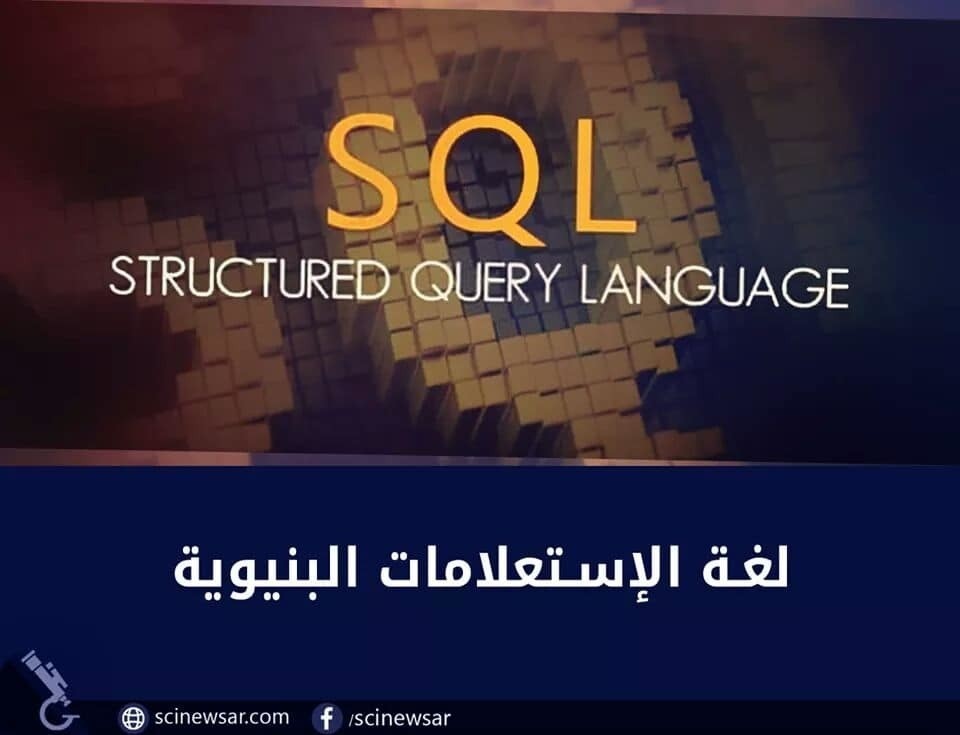 SQL
STRUCTURED QUERY LANGUAGE

لغة الإستعلامات البنيوية

scinewsar.com /scinewsar